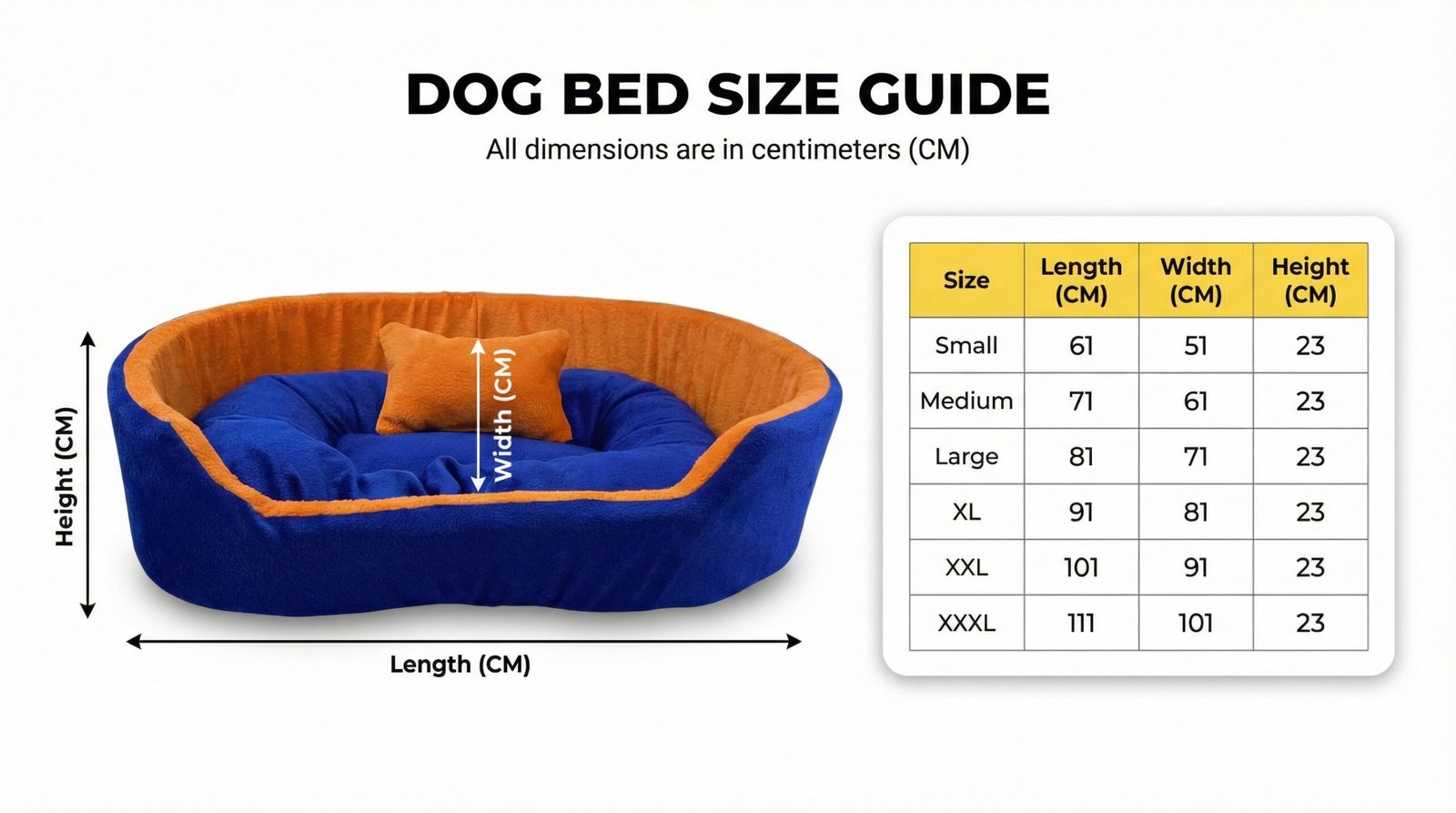 DOG BED SIZE GUIDE

All dimensions are in centimeters (CM)

Height (CM)

Width (CM)

Length (CM)

| Size | Length (CM) | Width (CM) | Height (CM) |
|---|---|---|---|
| Small | 61 | 51 | 23 |
| Medium | 71 | 61 | 23 |
| Large | 81 | 71 | 23 |
| XL | 91 | 81 | 23 |
| XXL | 101 | 91 | 23 |
| XXXL | 111 | 101 | 23 |